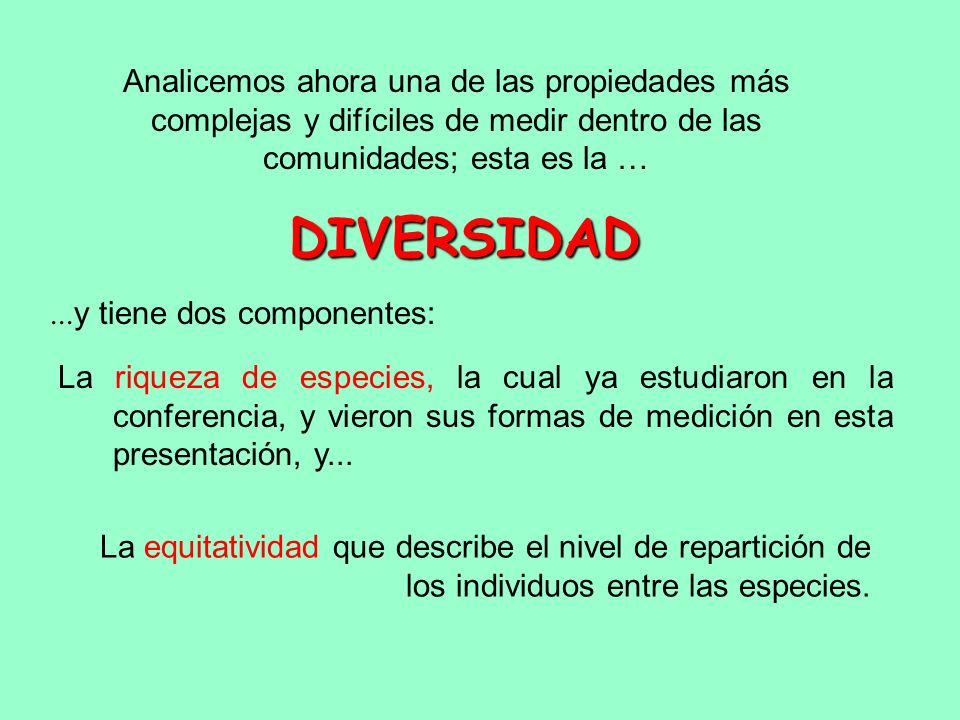 Analicemos ahora una de las propiedades más complejas y difíciles de medir dentro de las comunidades; esta es la …

DIVERSIDAD

...y tiene dos componentes:

La riqueza de especies, la cual ya estudiaron en la conferencia, y vieron sus formas de medición en esta presentación, y...

La equitatividad que describe el nivel de repartición de los individuos entre las especies.